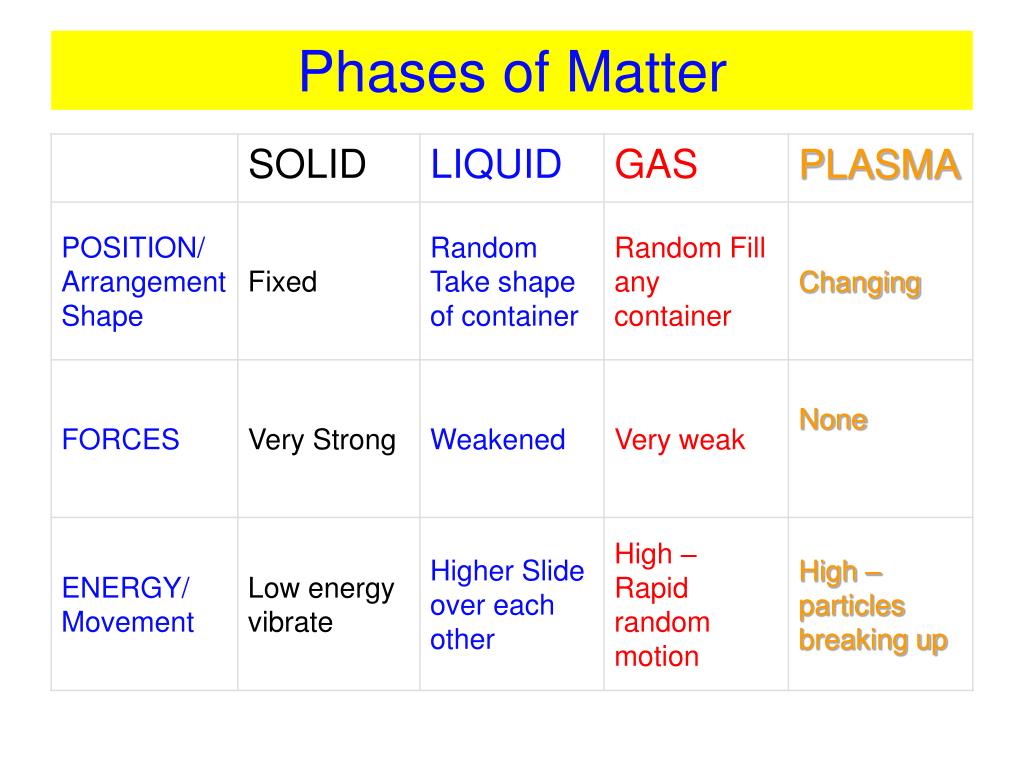 Phases of Matter

| | SOLID | LIQUID | GAS | PLASMA |
|---|---|---|---|---|
| POSITION/ Arrangement Shape | Fixed | Random Take shape of container | Random Fill any container | Changing |
| FORCES | Very Strong | Weakened | Very weak | None |
| ENERGY/ Movement | Low energy vibrate | Higher Slide over each other | High – Rapid random motion | High – particles breaking up |